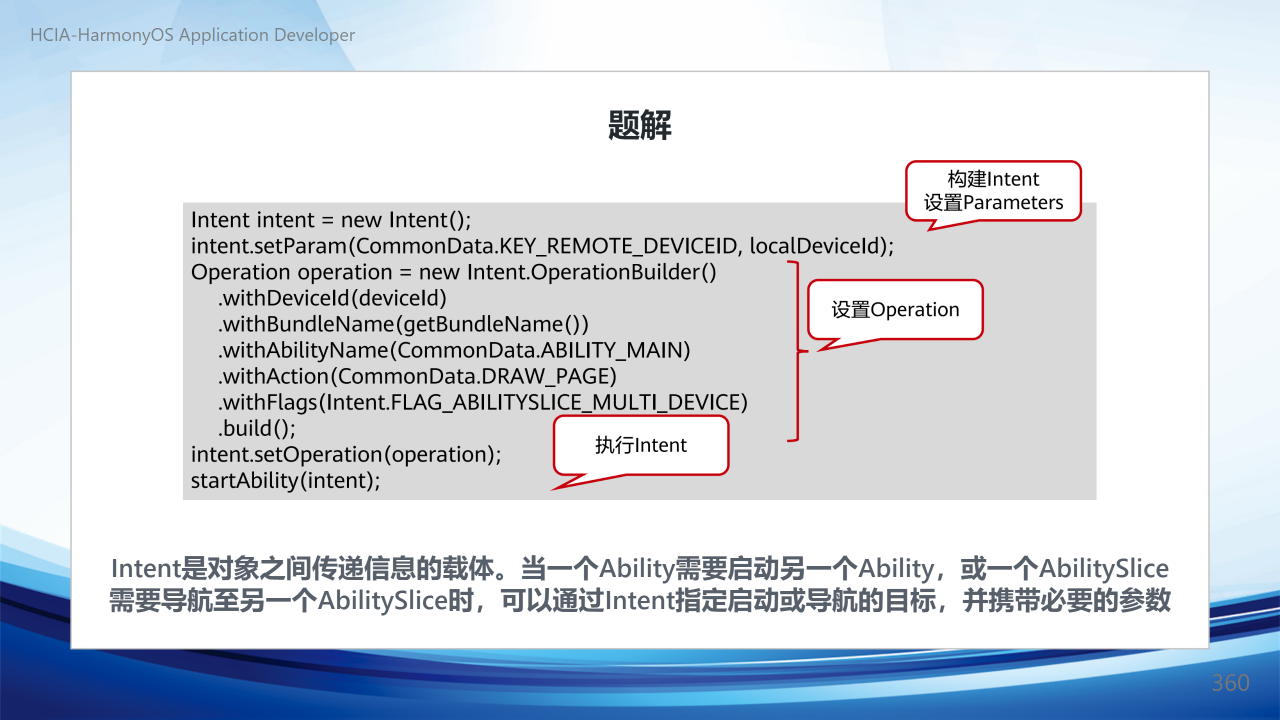 HCIA-HarmonyOS Application Developer

题解

构建Intent
设置Parameters

Intent intent = new Intent();
intent.setParam(CommonData.KEY_REMOTE_DEVICEID, localDeviceId);
Operation operation = new Intent.OperationBuilder()
.withDeviceId(deviceId)
.withBundleName(getBundleName())
.withAbilityName(CommonData.ABILITY_MAIN)
.withAction(CommonData.DRAW_PAGE)
.withFlags(Intent.FLAG_ABILITYSLICE_MULTI_DEVICE)
.build();
intent.setOperation(operation);
startAbility(intent);

设置Operation

执行Intent

Intent是对象之间传递信息的载体。当一个Ability需要启动另一个Ability，或一个AbilitySlice需要导航至另一个AbilitySlice时，可以通过Intent指定启动或导航的目标，并携带必要的参数

360